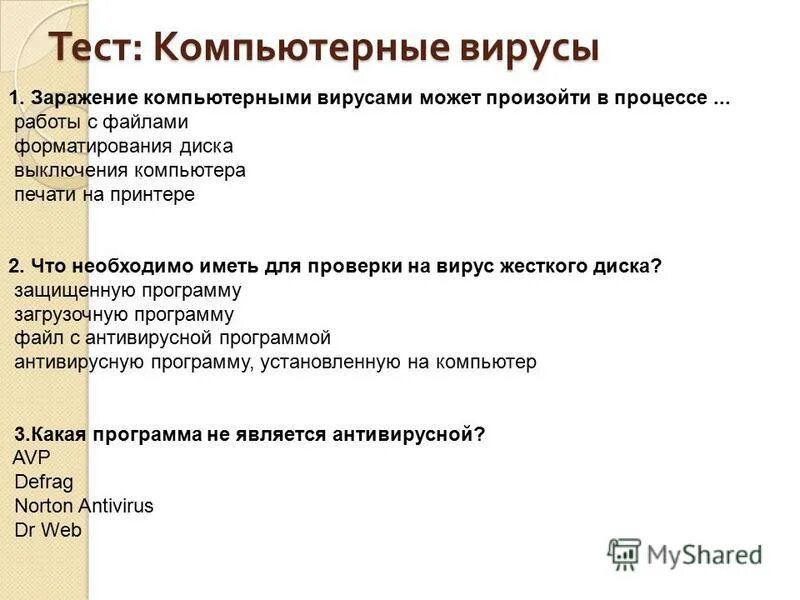 Тест: Компьютерные вирусы

1. Заражение компьютерными вирусами может произойти в процессе ...
работы с файлами
форматирования диска
выключения компьютера
печати на принтере

2. Что необходимо иметь для проверки на вирус жесткого диска?
защищенную программу
загрузочную программу
файл с антивирусной программой
антивирусную программу, установленную на компьютер

3.Какая программа не является антивирусной?
AVP
Defrag
Norton Antivirus
Dr Web

MyShared